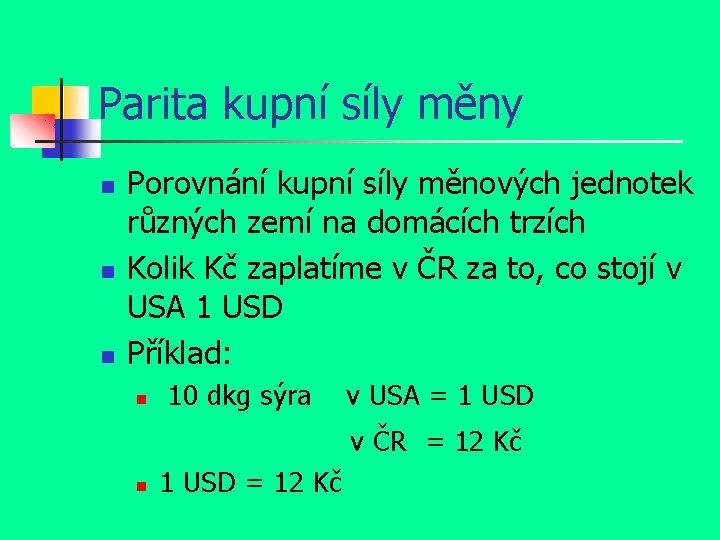 Parita kupní síly měny

Porovnání kupní síly měnových jednotek různých zemí na domácích trzích

Kolik Kč zaplatíme v ČR za to, co stojí v USA 1 USD

Příklad:

10 dkg sýra v USA = 1 USD

v ČR = 12 Kč

1 USD = 12 Kč